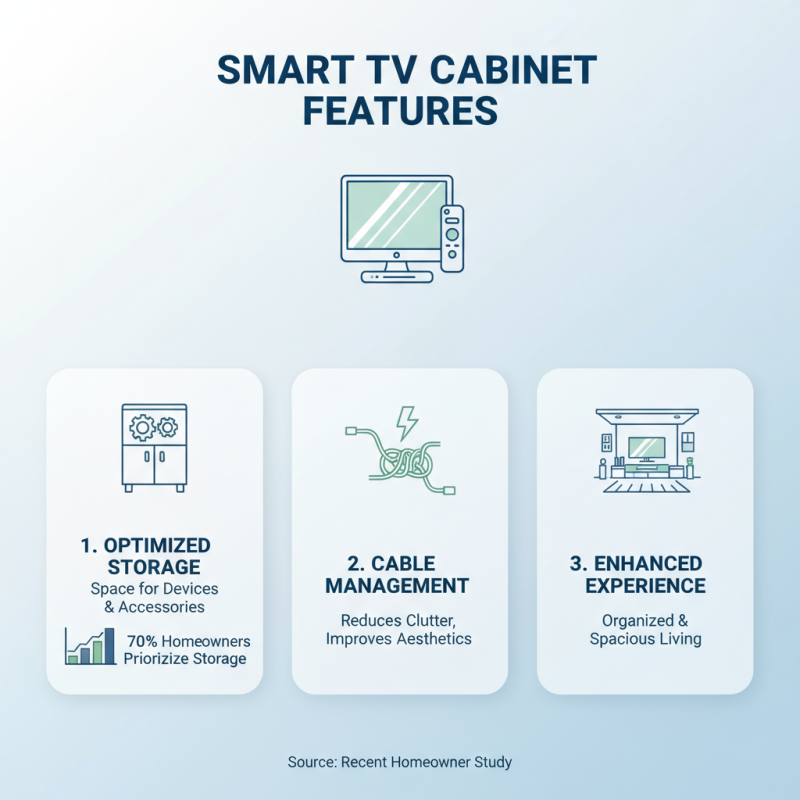 SMART TV CABINET FEATURES

1. OPTIMIZED STORAGE
Space for Devices & Accessories

70% Homeowners Priorizize Storage

2. CABLE MANAGEMENT
Reduces Clutter, Improves Aesthetics

3. ENHANCED EXPERIENCE
Organized & Spacious Living

Source: Recent Homeowner Study